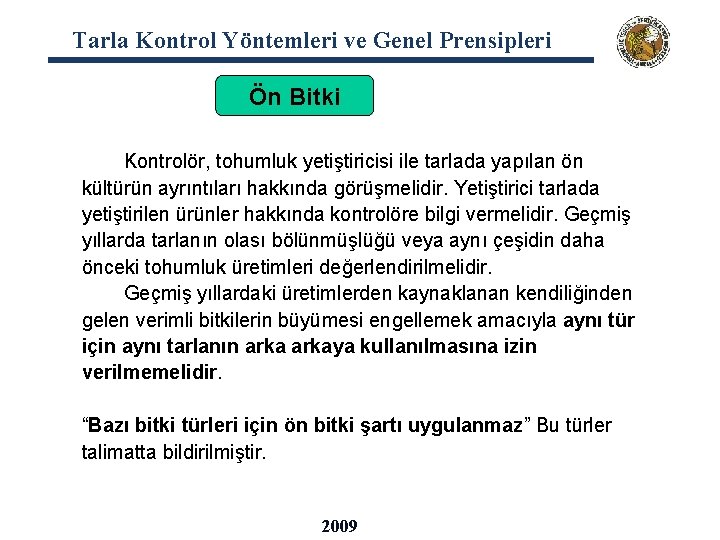 Tarla Kontrol Yöntemleri ve Genel Prensipleri

Ön Bitki

Kontrolör, tohumluk yetiştiricisi ile tarlada yapılan ön kültürün ayrıntıları hakkında görüşmelidir. Yetiştirici tarlada yetiştirilen ürünler hakkında kontrolöre bilgi vermelidir. Geçmiş yıllarda tarlanın olası bölünmüşlüğü veya aynı çeşidin daha önceki tohumluk üretimleri değerlendirilmelidir.

Geçmiş yıllardaki üretimlerden kaynaklanan kendiliğinden gelen verimli bitkilerin büyümesi engellemek amacıyla aynı tür için aynı tarlanın arka arkaya kullanılmasına izin verilmemelidir.

“Bazı bitki türleri için ön bitki şartı uygulanmaz” Bu türler talimatta bildirilmiştir.

2009